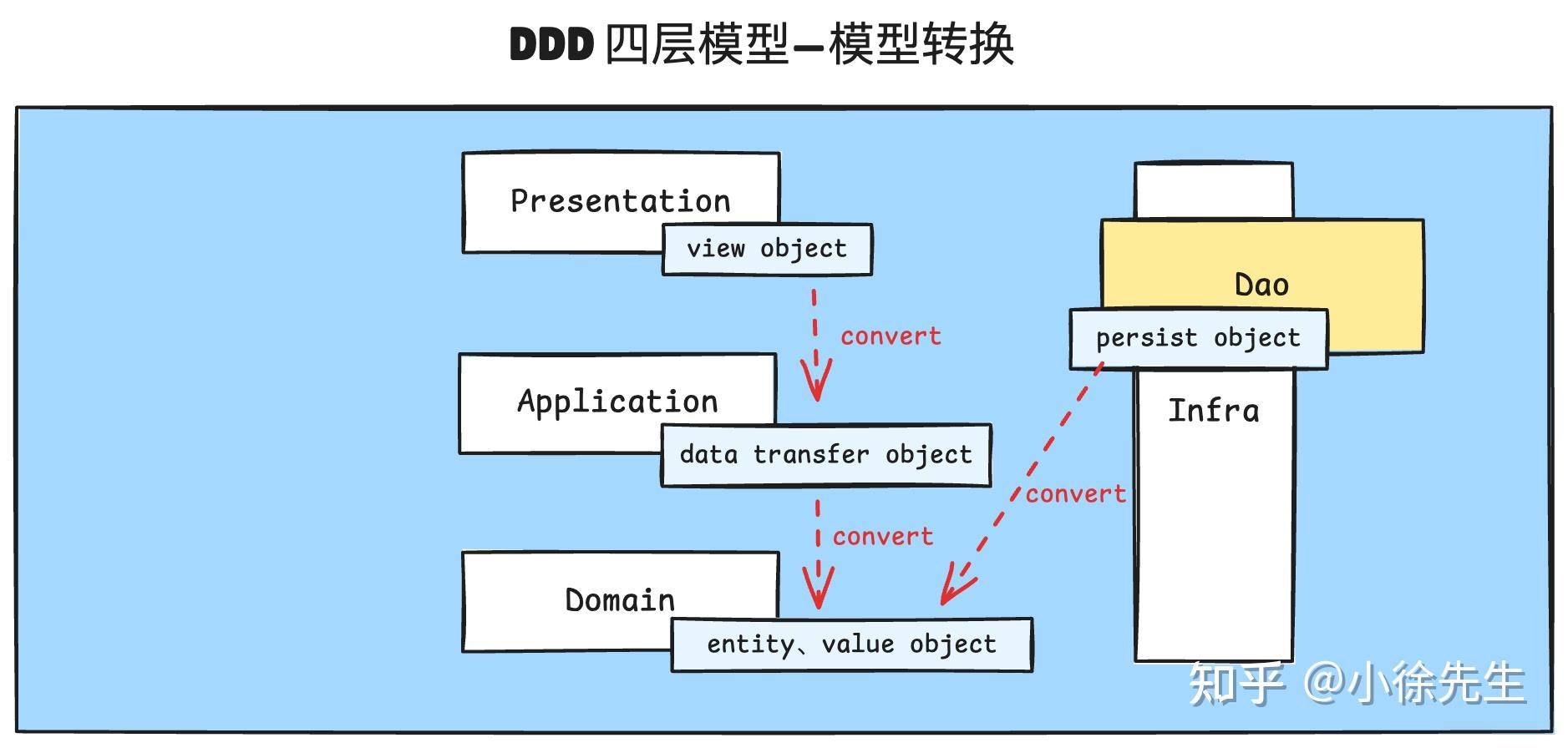 DDD 四层模型—模型转换

Presentation

view object

convert

Application

data transfer object

convert

Domain

entity、value object

Dao

persist object

Infra

convert

知乎 @小徐先生